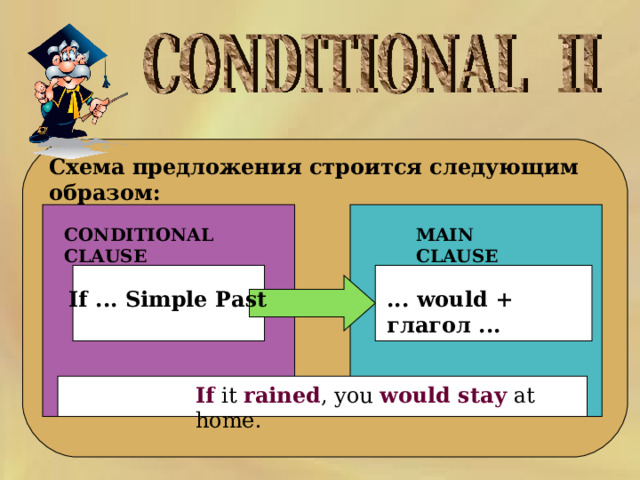 CONDITIONAL II

Схема предложения строится следующим образом:

CONDITIONAL CLAUSE

If ... Simple Past

MAIN CLAUSE

... would + глагол ...

If it rained, you would stay at home.